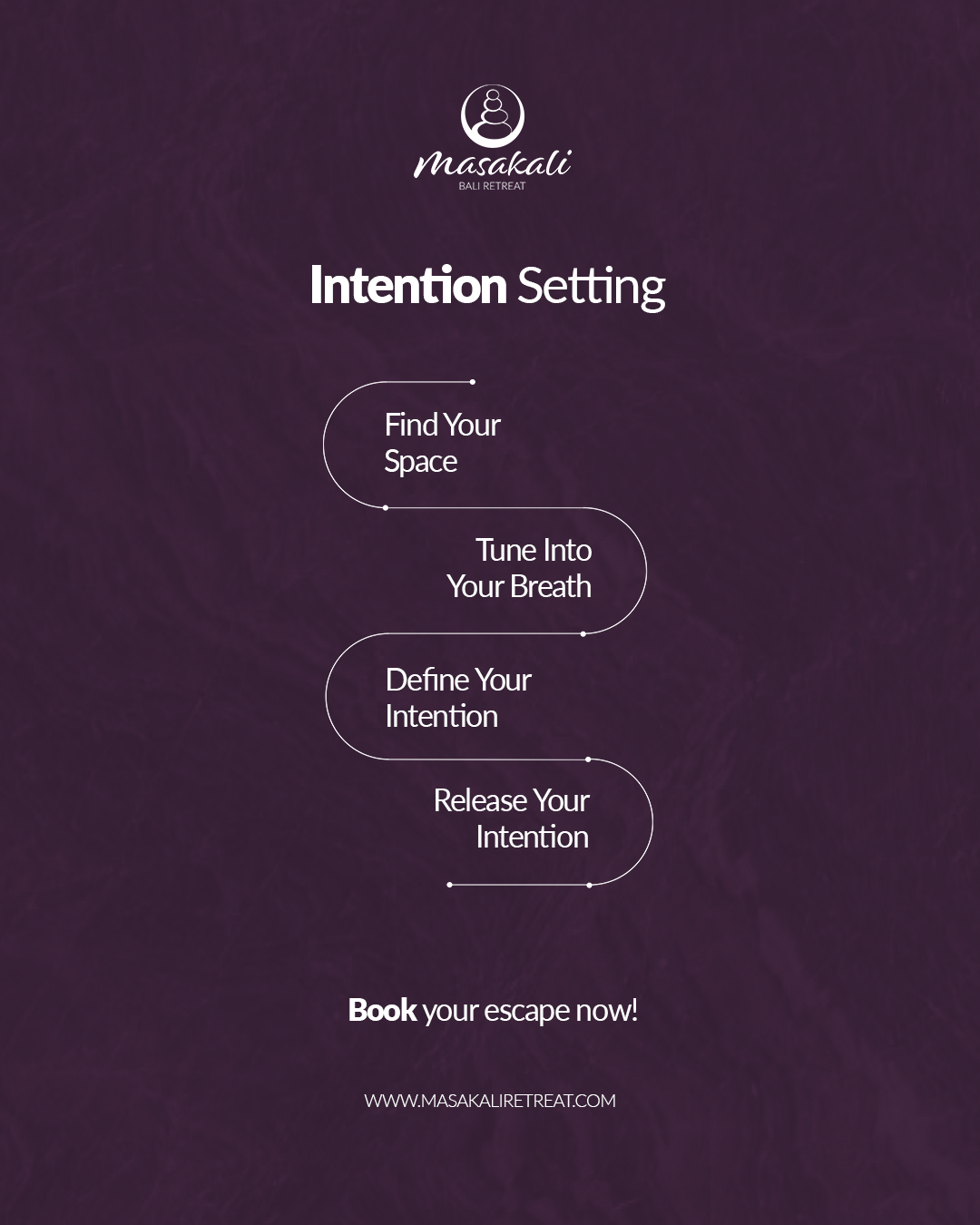 Masakali
BALI RETREAT

Intention Setting

Find Your Space

Tune Into Your Breath

Define Your Intention

Release Your Intention

Book your escape now!

WWW.MASAKALIRETREAT.COM